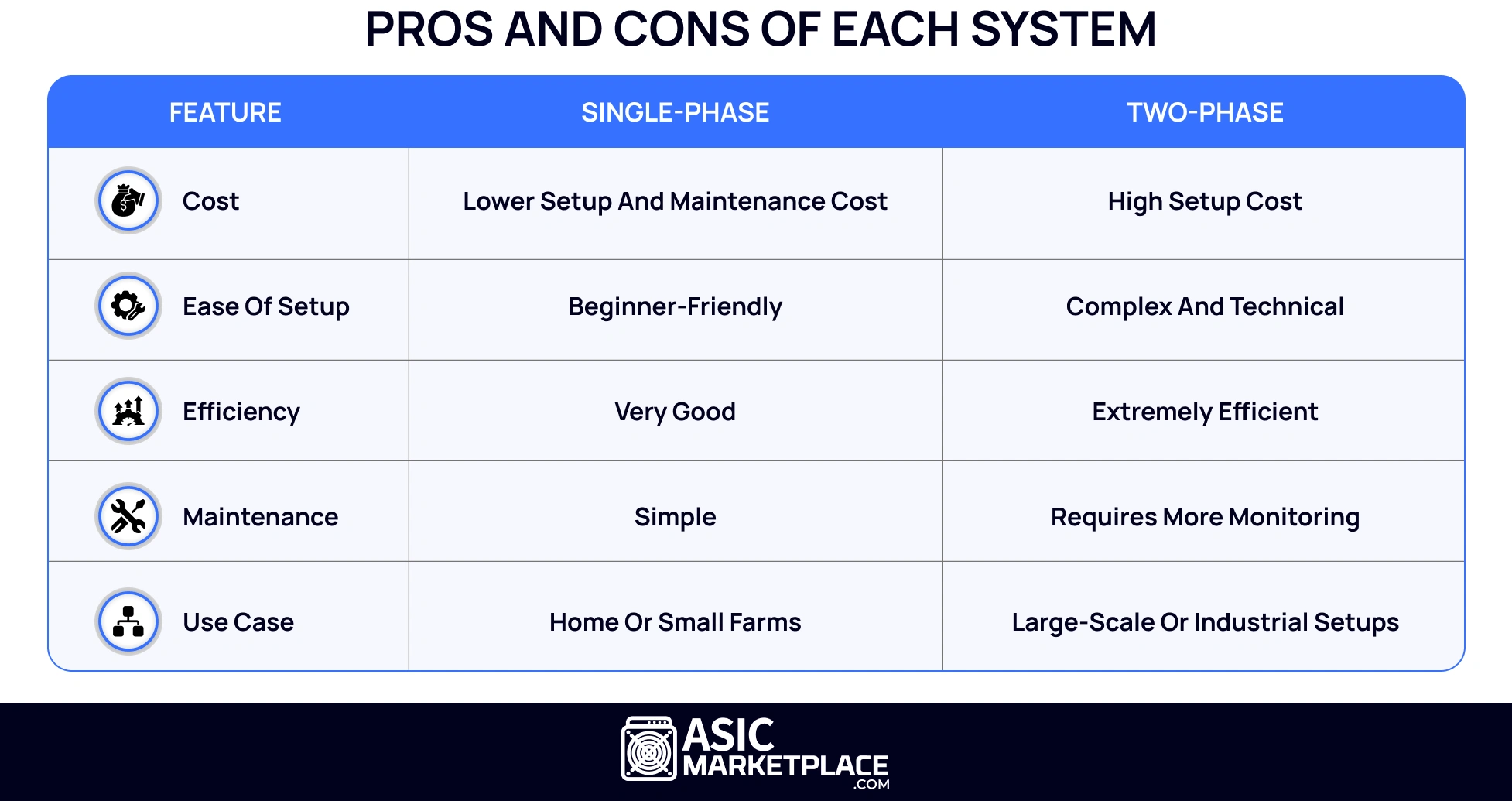 PROS AND CONS OF EACH SYSTEM

| FEATURE | SINGLE-PHASE | TWO-PHASE |
|---|---|---|
| Cost | Lower Setup And Maintenance Cost | High Setup Cost |
| Ease Of Setup | Beginner-Friendly | Complex And Technical |
| Efficiency | Very Good | Extremely Efficient |
| Maintenance | Simple | Requires More Monitoring |
| Use Case | Home Or Small Farms | Large-Scale Or Industrial Setups |

ASIC MARKETPLACE .COM